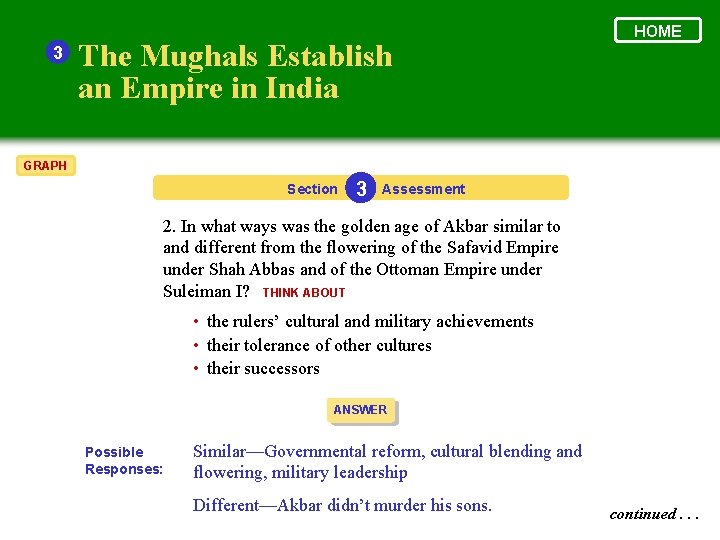 HOME

3 The Mughals Establish an Empire in India

GRAPH

Section 3 Assessment

2. In what ways was the golden age of Akbar similar to and different from the flowering of the Safavid Empire under Shah Abbas and of the Ottoman Empire under Suleiman I? THINK ABOUT

• the rulers' cultural and military achievements
• their tolerance of other cultures
• their successors

ANSWER

Possible Responses:

Similar—Governmental reform, cultural blending and flowering, military leadership

Different—Akbar didn't murder his sons.

continued . . .